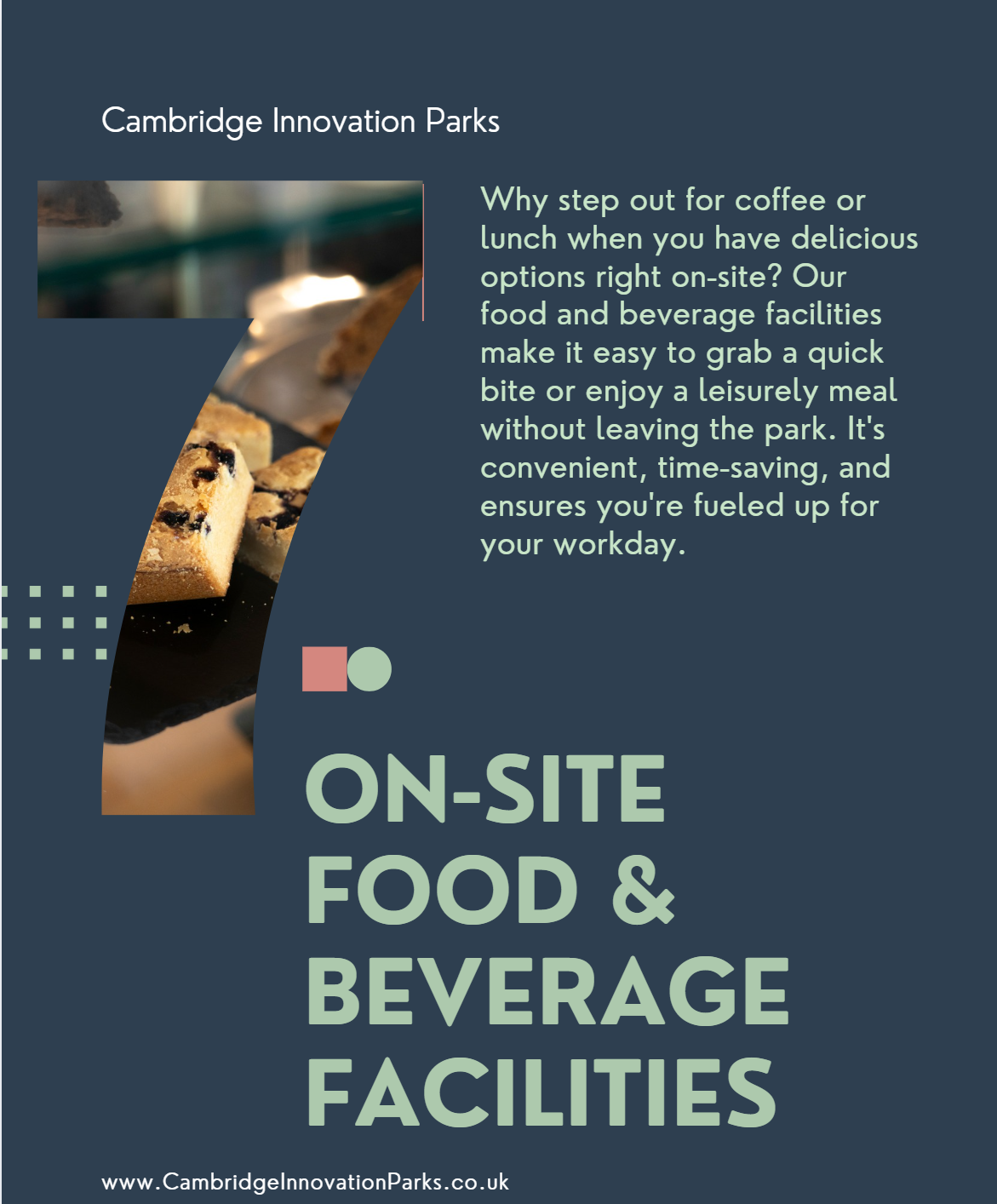 Cambridge Innovation Parks

7

Why step out for coffee or lunch when you have delicious options right on-site? Our food and beverage facilities make it easy to grab a quick bite or enjoy a leisurely meal without leaving the park. It's convenient, time-saving, and ensures you're fueled up for your workday.

ON-SITE FOOD & BEVERAGE FACILITIES

www.CambridgeInnovationParks.co.uk